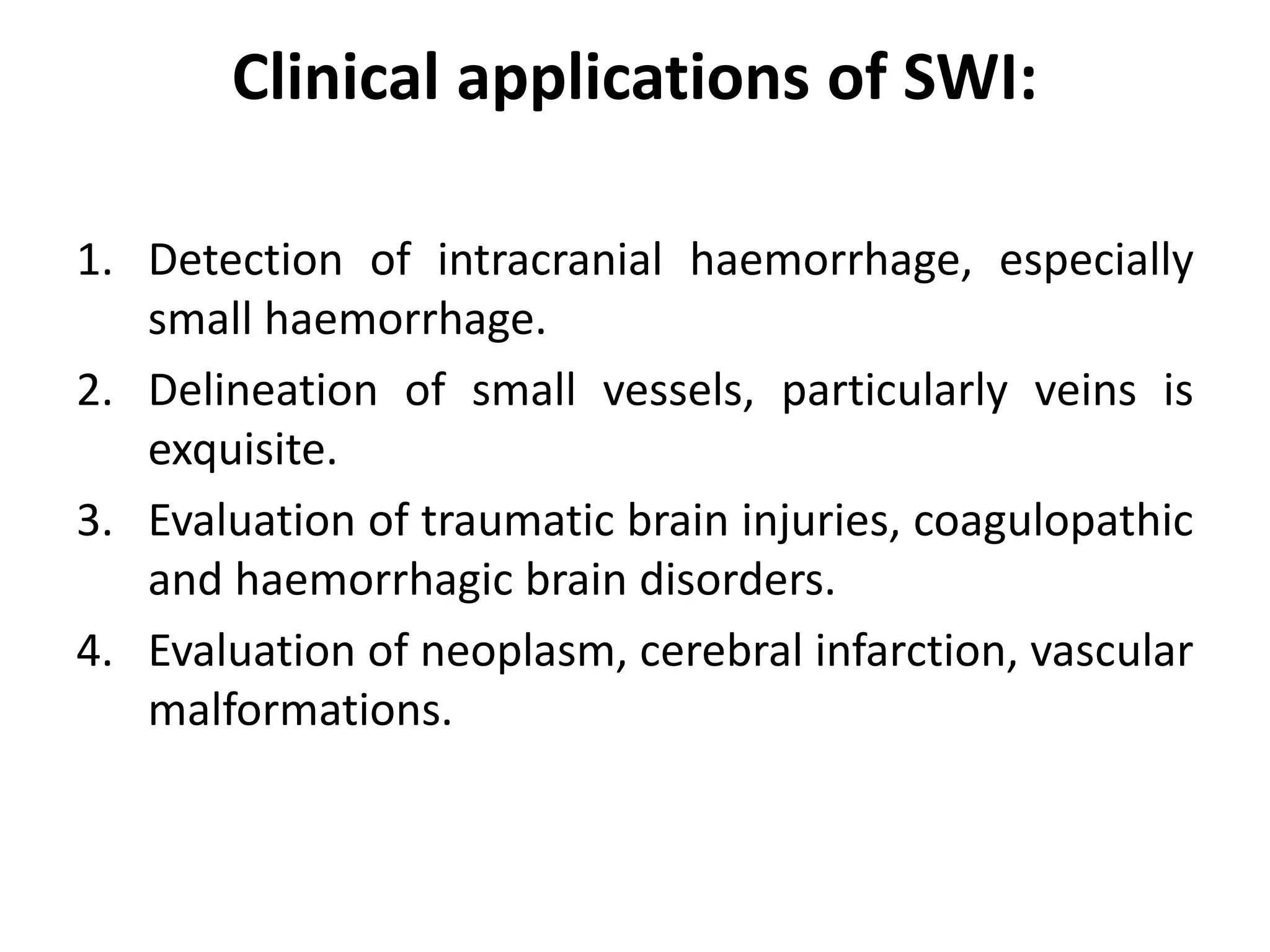 Clinical applications of SWI:

1. Detection of intracranial haemorrhage, especially small haemorrhage.
2. Delineation of small vessels, particularly veins is exquisite.
3. Evaluation of traumatic brain injuries, coagulopathic and haemorrhagic brain disorders.
4. Evaluation of neoplasm, cerebral infarction, vascular malformations.